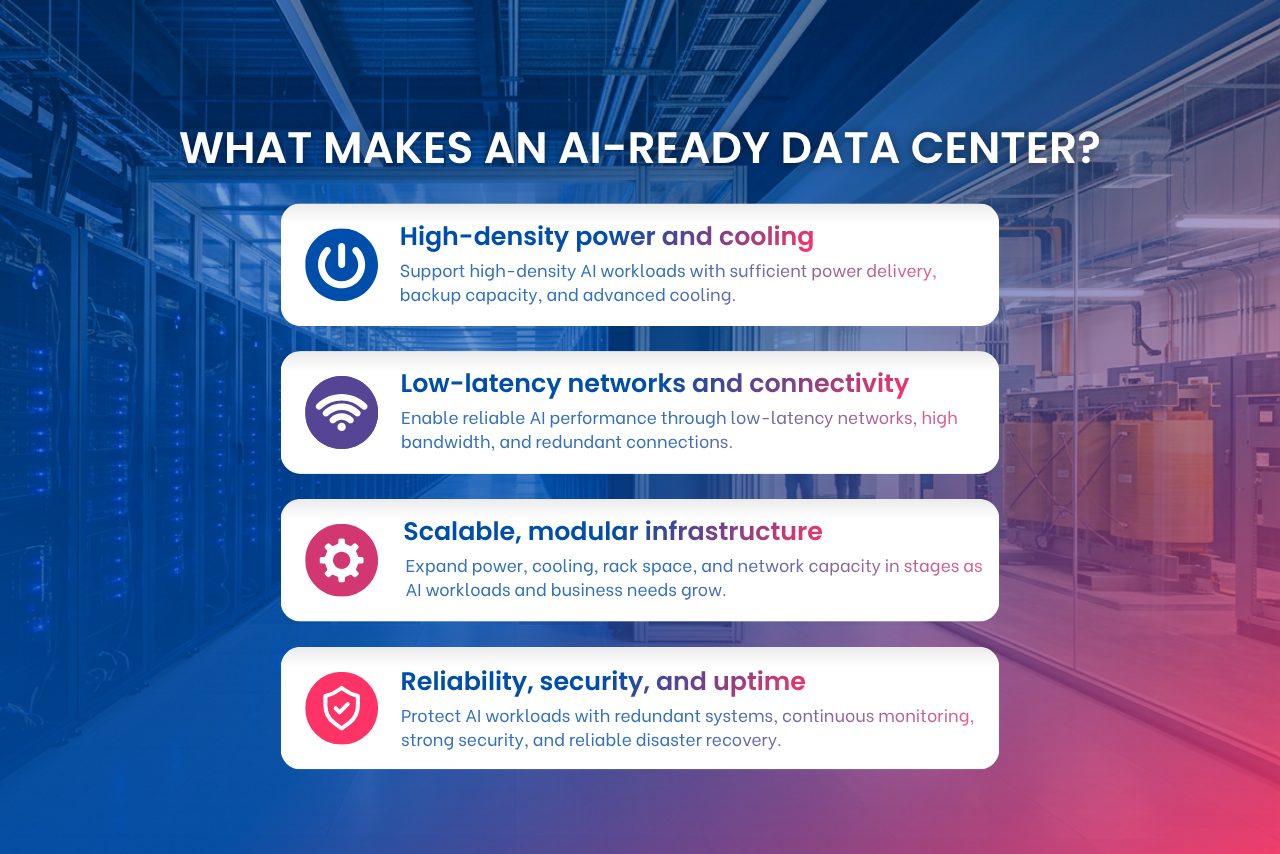 WHAT MAKES AN AI-READY DATA CENTER?

High-density power and cooling

Support high-density AI workloads with sufficient power delivery, backup capacity, and advanced cooling.

Low-latency networks and connectivity

Enable reliable AI performance through low-latency networks, high bandwidth, and redundant connections.

Scalable, modular infrastructure

Expand power, cooling, rack space, and network capacity in stages as AI workloads and business needs grow.

Reliability, security, and uptime

Protect AI workloads with redundant systems, continuous monitoring, strong security, and reliable disaster recovery.